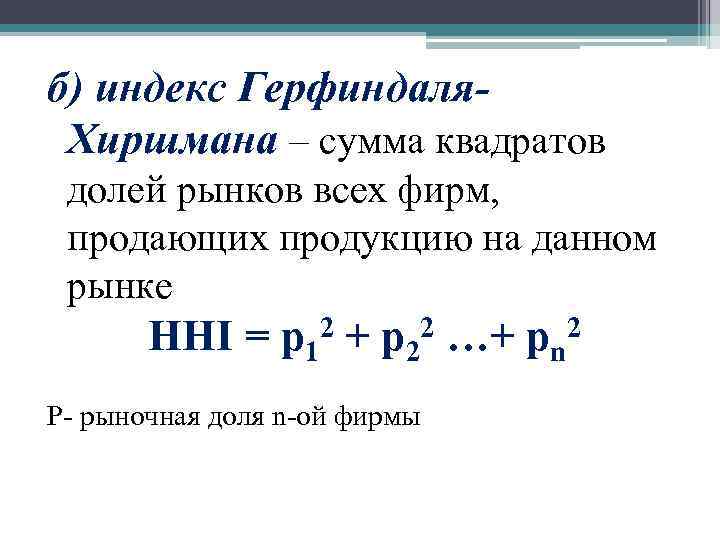 б) индекс Герфиндаля-Хиршмана – сумма квадратов долей рынков всех фирм, продающих продукцию на данном рынке

$HHI = p_1^2 + p_2^2 \ldots + p_n^2$

Р- рыночная доля n-ой фирмы